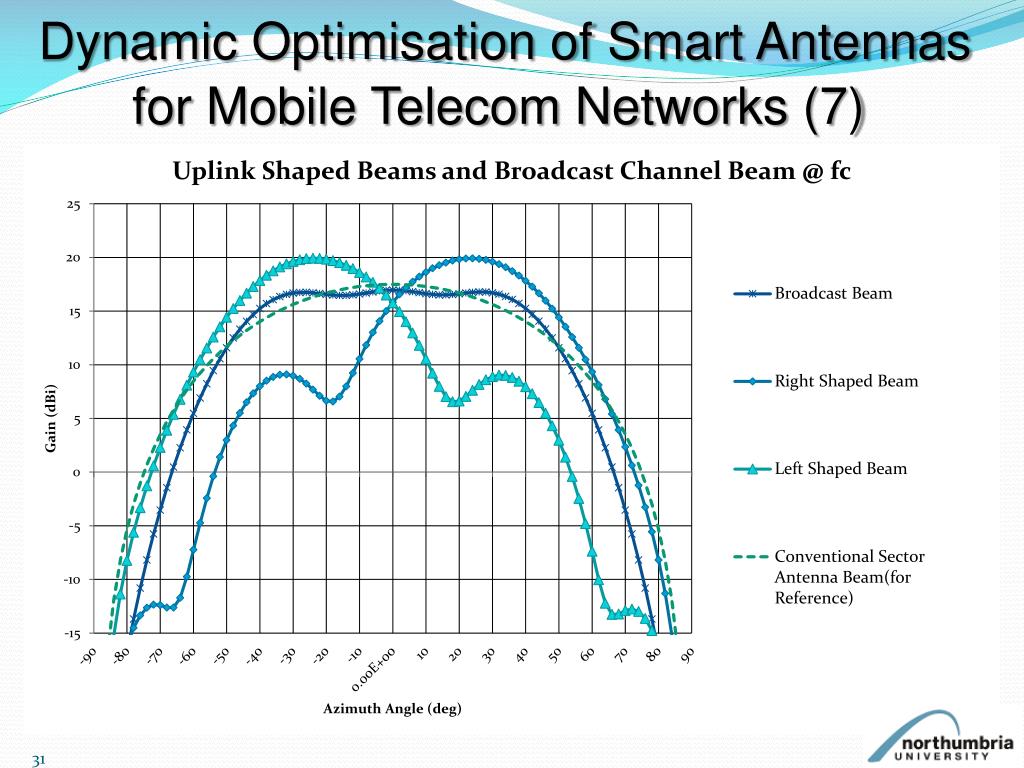 Dynamic Optimisation of Smart Antennas for Mobile Telecom Networks (7)

Uplink Shaped Beams and Broadcast Channel Beam @ fc

25
20
15
10
5
0
-5
-10
-15

Gain (dBi)

-90 -80 -70 -60 -50 -40 -30 -20 -10 0.00E+00 10 20 30 40 50 60 70 80 90

Azimuth Angle (deg)

Broadcast Beam
Right Shaped Beam
Left Shaped Beam
Conventional Sector Antenna Beam(for Reference)

31

northumbria UNIVERSITY